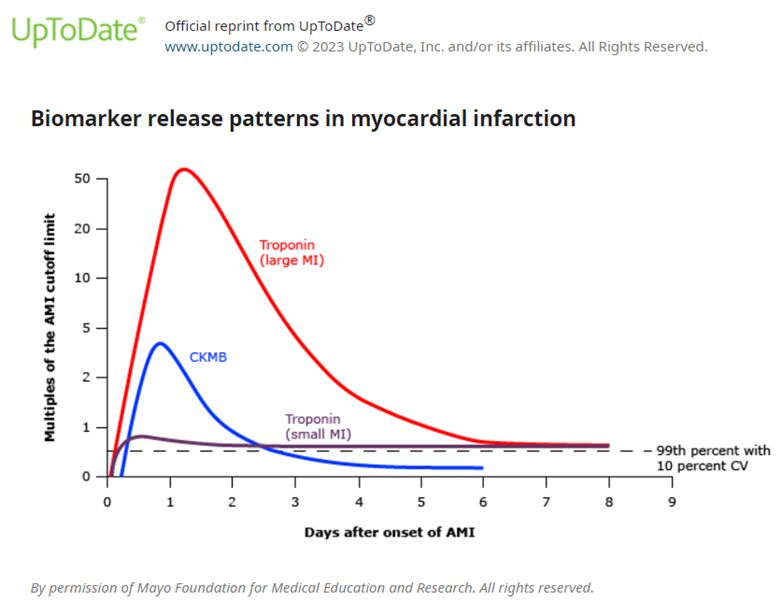 UpToDate®
Official reprint from UpToDate®
www.uptodate.com © 2023 UpToDate, Inc. and/or its affiliates. All Rights Reserved.

Biomarker release patterns in myocardial infarction

Multiples of the AMI cutoff limit
50
20
10
5
2
1
0

Troponin (large MI)
CKMB
Troponin (small MI)
99th percent with 10 percent CV

0 1 2 3 4 5 6 7 8 9
Days after onset of AMI

By permission of Mayo Foundation for Medical Education and Research. All rights reserved.